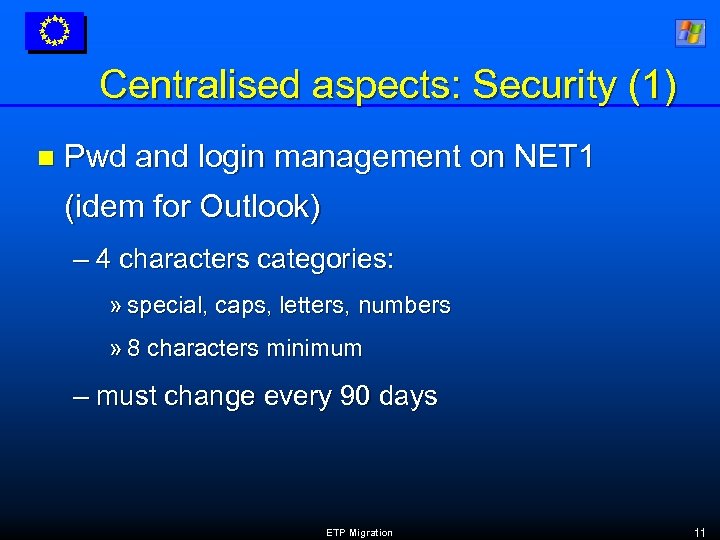 Centralised aspects: Security (1)

Pwd and login management on NET1 (idem for Outlook)

– 4 characters categories:

» special, caps, letters, numbers

» 8 characters minimum

– must change every 90 days

ETP Migration

11